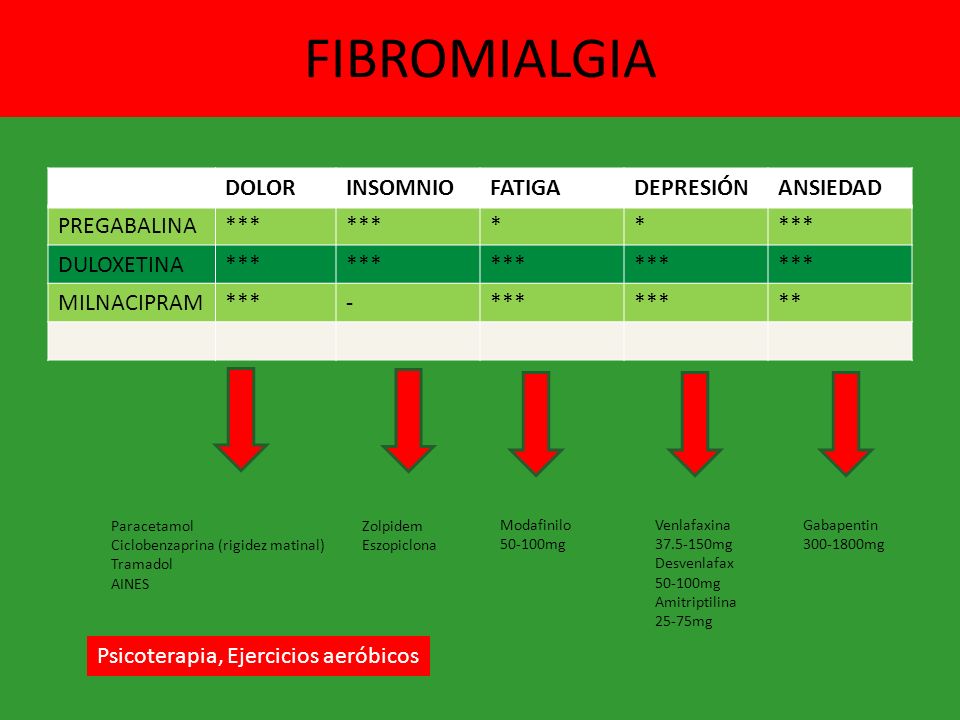 FIBROMIALGIA

| | DOLOR | INSOMNIO | FATIGA | DEPRESIÓN | ANSIEDAD |
|---|---|---|---|---|---|
| PREGABALINA | *** | *** | * | * | *** |
| DULOXETINA | *** | *** | *** | *** | *** |
| MILNACIPRAM | *** | - | *** | *** | ** |
| | | | | | |

Paracetamol
Ciclobenzaprina (rigidez matinal)
Tramadol
AINES

Zolpidem
Eszopiclona

Modafinilo
50-100mg

Venlafaxina
37.5-150mg
Desvenlafax
50-100mg
Amitriptilina
25-75mg

Gabapentin
300-1800mg

Psicoterapia, Ejercicios aeróbicos